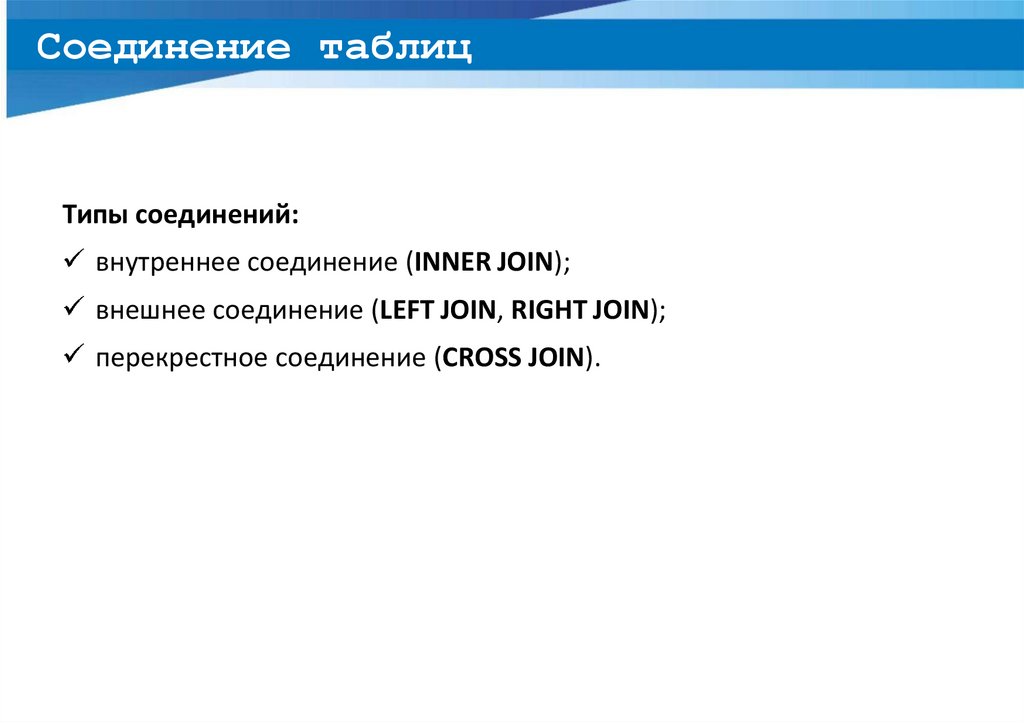 Соединение таблиц

Типы соединений:

✓ внутреннее соединение (INNER JOIN);

✓ внешнее соединение (LEFT JOIN, RIGHT JOIN);

✓ перекрестное соединение (CROSS JOIN).